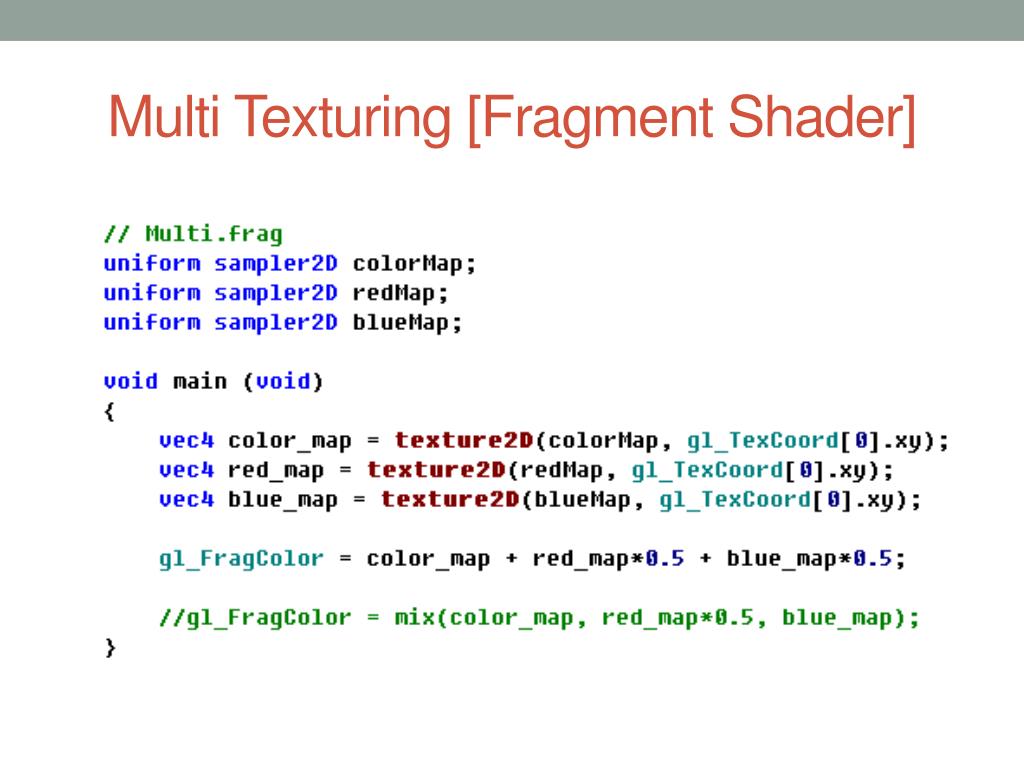 Multi Texturing [Fragment Shader]

// Multi.frag
uniform sampler2D colorMap;
uniform sampler2D redMap;
uniform sampler2D blueMap;

void main (void)
{
    vec4 color_map = texture2D(colorMap, gl_TexCoord[0].xy);
    vec4 red_map = texture2D(redMap, gl_TexCoord[0].xy);
    vec4 blue_map = texture2D(blueMap, gl_TexCoord[0].xy);

    gl_FragColor = color_map + red_map*0.5 + blue_map*0.5;

    //gl_FragColor = mix(color_map, red_map*0.5, blue_map);
}